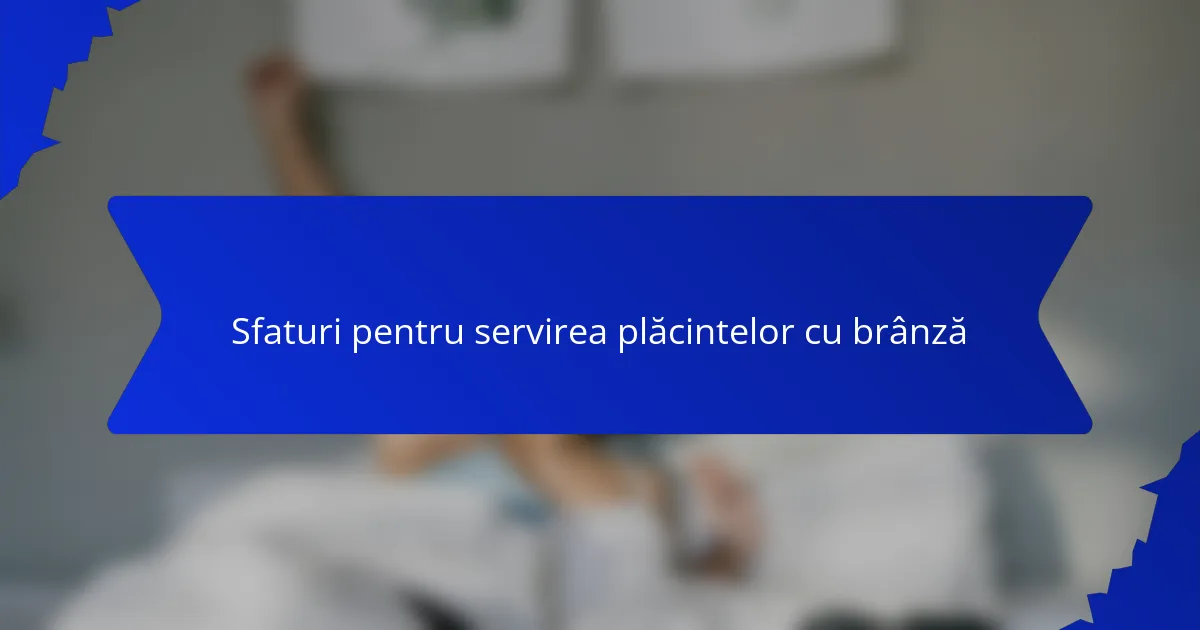 Sfaturi pentru servirea plăcintelor cu brânză